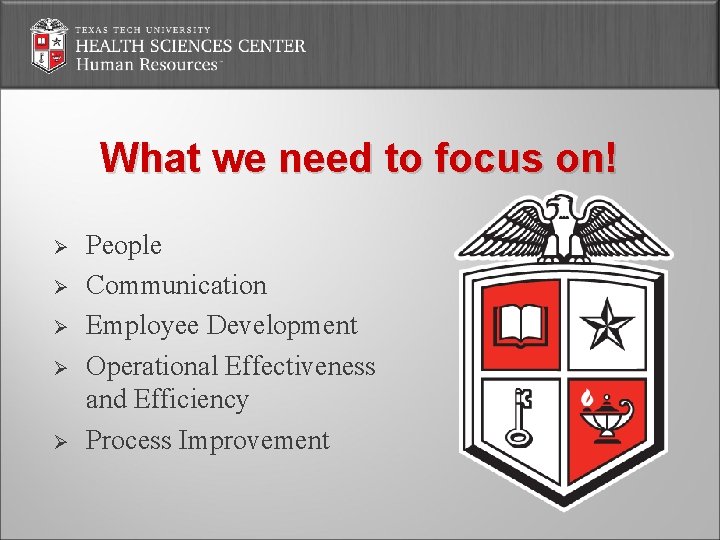 TEXAS TECH UNIVERSITY
HEALTH SCIENCES CENTER
Human Resources™

What we need to focus on!

➢ People
➢ Communication
➢ Employee Development
➢ Operational Effectiveness and Efficiency
➢ Process Improvement